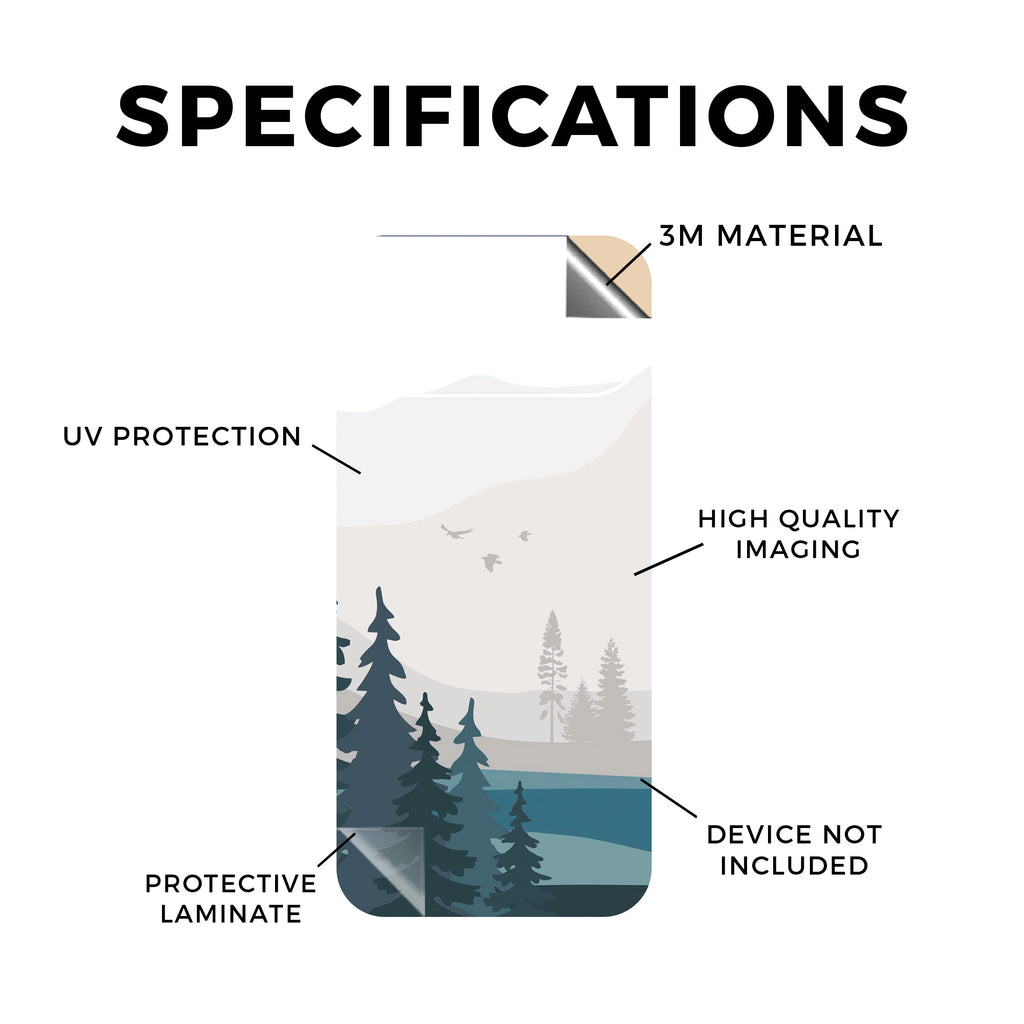 SPECIFICATIONS

3M MATERIAL

UV PROTECTION

HIGH QUALITY IMAGING

DEVICE NOT INCLUDED

PROTECTIVE LAMINATE